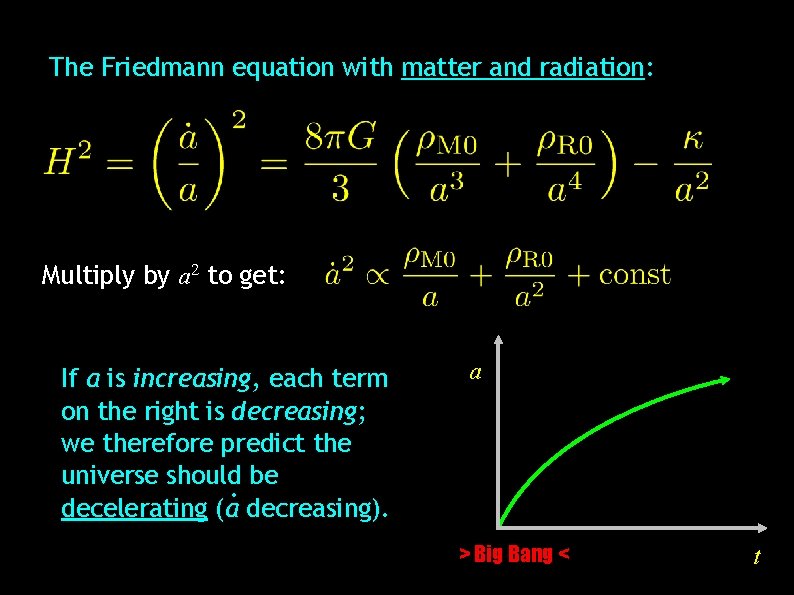 The Friedmann equation with matter and radiation:

$H^2 = \left(\frac{\dot{a}}{a}\right)^2 = \frac{8\pi G}{3}\left(\frac{\rho_{\mathrm{M0}}}{a^3} + \frac{\rho_{\mathrm{R0}}}{a^4}\right) - \frac{\kappa}{a^2}$

Multiply by $a^2$ to get: $\dot{a}^2 \propto \frac{\rho_{\mathrm{M0}}}{a} + \frac{\rho_{\mathrm{R0}}}{a^2} + \mathrm{const}$

If $a$ is increasing, each term on the right is decreasing; we therefore predict the universe should be decelerating ($\dot{a}$ decreasing).

$a$

> Big Bang <

$t$